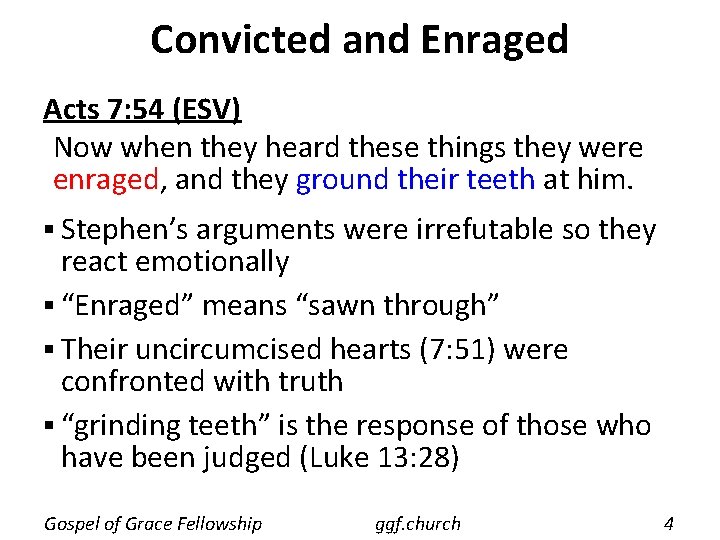 Convicted and Enraged

Acts 7:54 (ESV)

Now when they heard these things they were enraged, and they ground their teeth at him.

▪ Stephen's arguments were irrefutable so they react emotionally
▪ "Enraged" means "sawn through"
▪ Their uncircumcised hearts (7:51) were confronted with truth
▪ "grinding teeth" is the response of those who have been judged (Luke 13:28)

Gospel of Grace Fellowship ggf.church 4